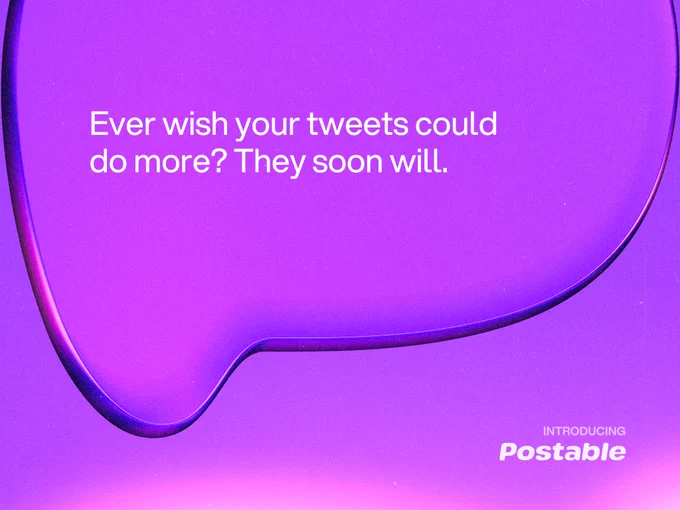 Ever wish your tweets could do more? They soon will.

INTRODUCING
Postable